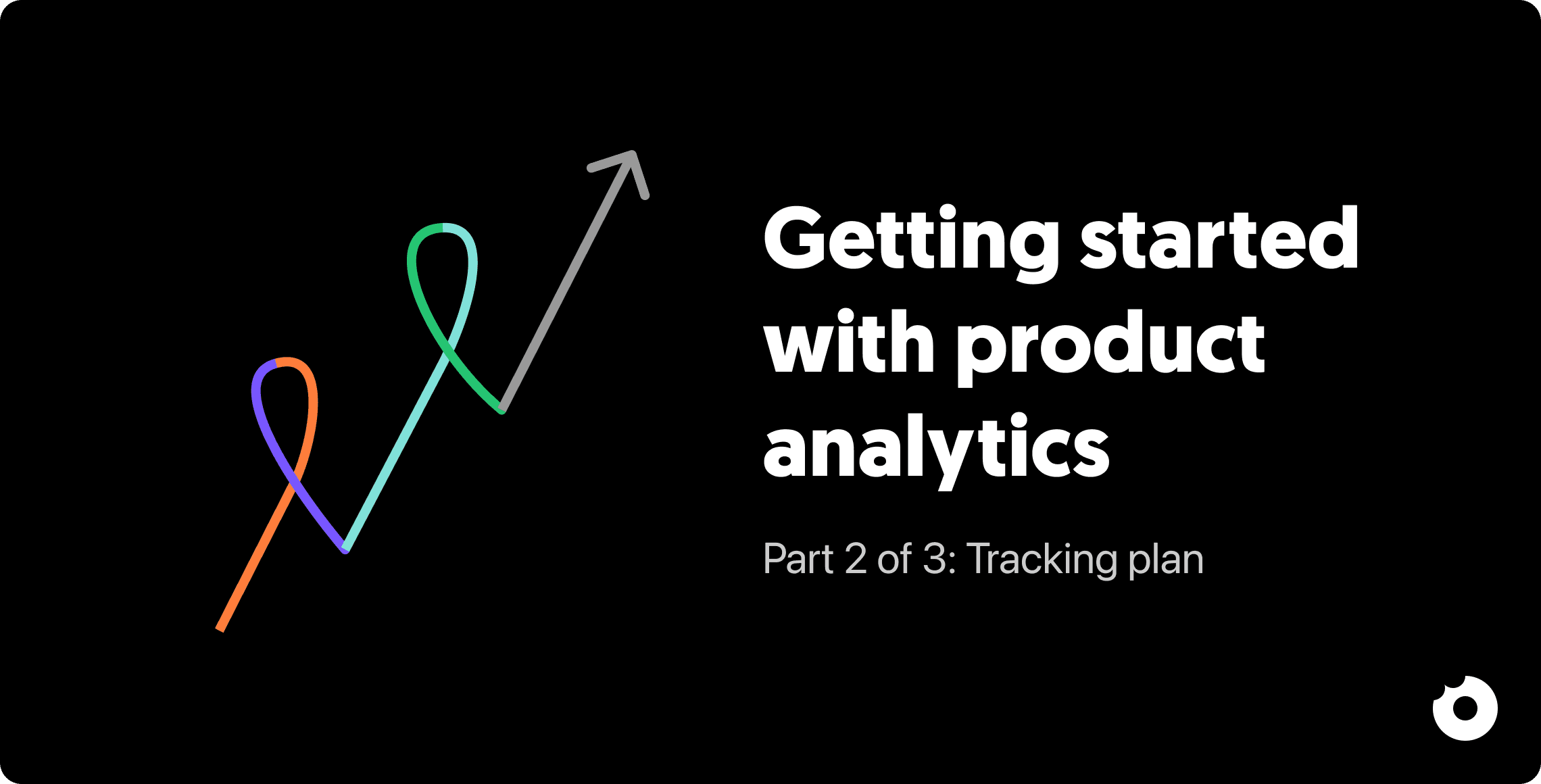 Getting started with product analytics

Part 2 of 3: Tracking plan